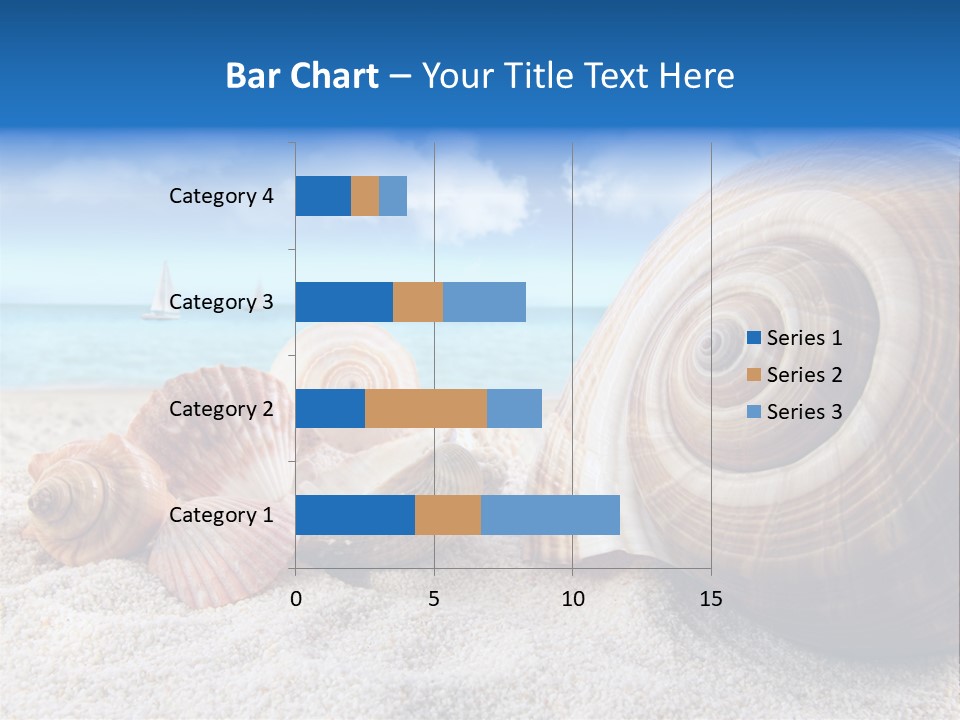 Bar Chart – Your Title Text Here

Category 4
Category 3
Category 2
Category 1

0
5
10
15

Series 1
Series 2
Series 3